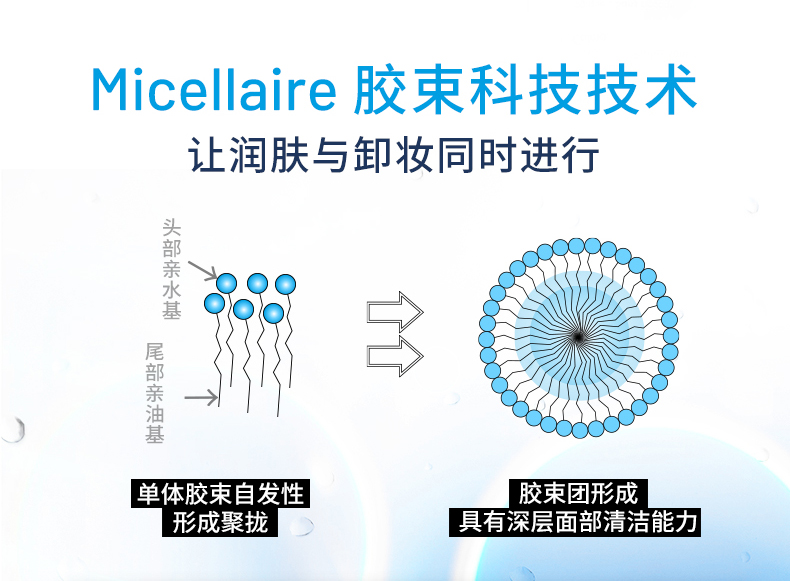 Micellaire 胶束科技技术
让润肤与卸妆同时进行

头部亲水基

尾部亲油基

单体胶束自发性
形成聚拢

胶束团形成
具有深层面部清洁能力